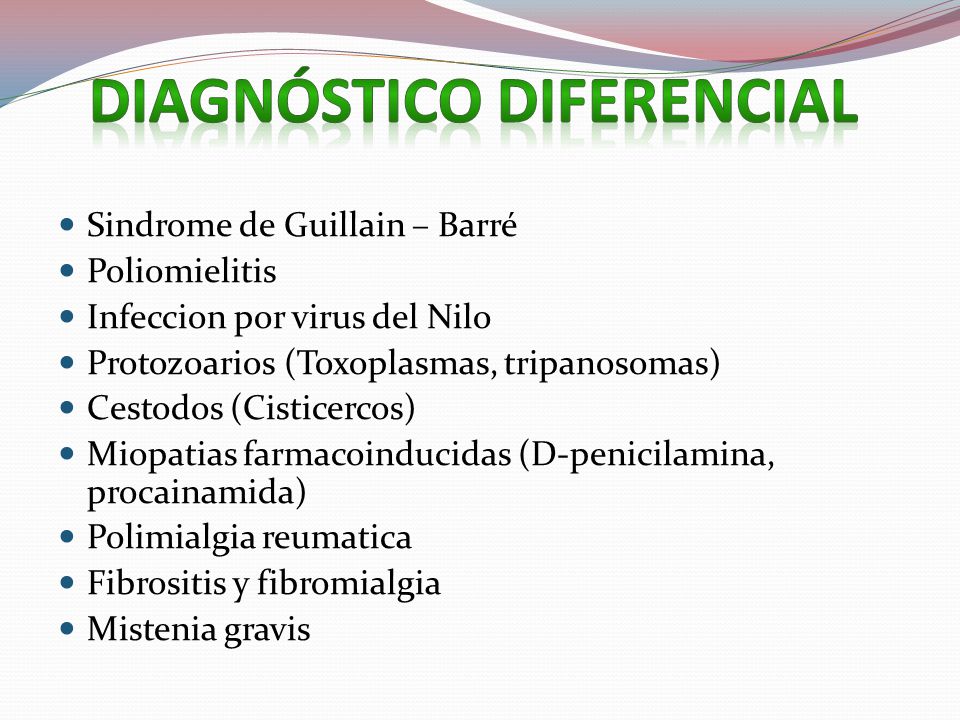 DIAGNÓSTICO DIFERENCIAL

- Sindrome de Guillain – Barré
- Poliomielitis
- Infeccion por virus del Nilo
- Protozoarios (Toxoplasmas, tripanosomas)
- Cestodos (Cisticercos)
- Miopatias farmacoinducidas (D-penicilamina, procainamida)
- Polimialgia reumatica
- Fibrositis y fibromialgia
- Mistenia gravis